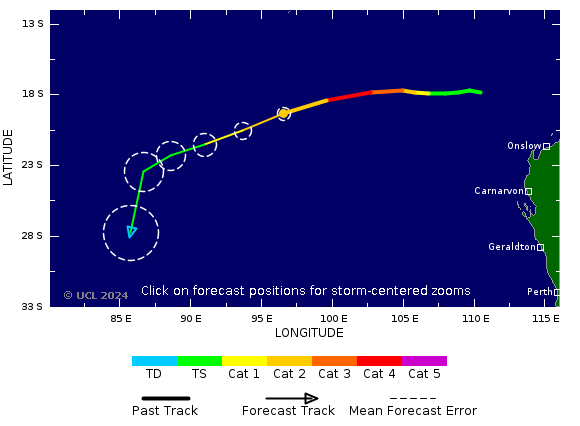 13 S
18 S
23 S
28 S
33 S
LATITUDE
Onslow
Carnarvon
Geraldton
Perth
© UCL 2024
Click on forecast positions for storm-centered zooms
85 E
90 E
95 E
100 E
105 E
110 E
115 E
LONGITUDE
TD
TS
Cat 1
Cat 2
Cat 3
Cat 4
Cat 5
Past Track
Forecast Track
Mean Forecast Error